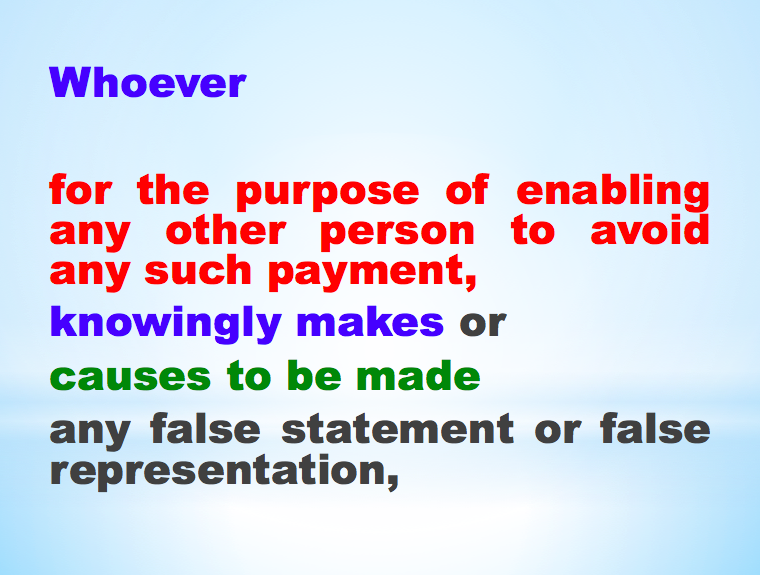 Whoever

for the purpose of enabling any other person to avoid any such payment,

knowingly makes or

causes to be made

any false statement or false representation,